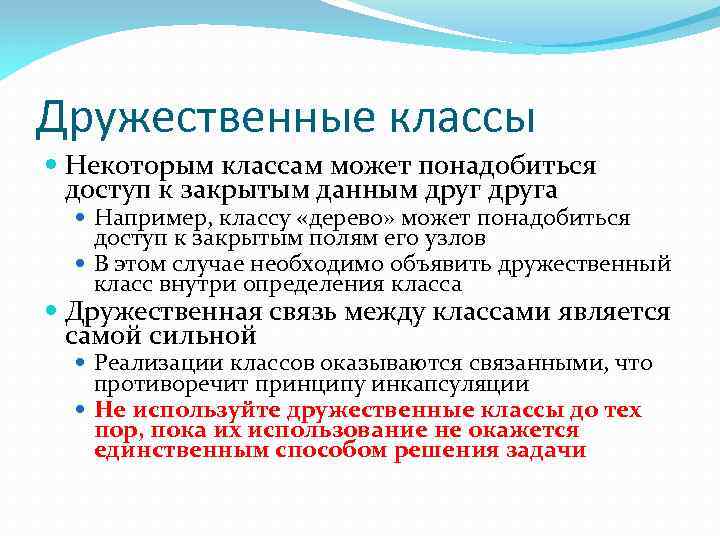 Дружественные классы

Некоторым классам может понадобиться доступ к закрытым данным друг друга

Например, классу «дерево» может понадобиться доступ к закрытым полям его узлов

В этом случае необходимо объявить дружественный класс внутри определения класса

Дружественная связь между классами является самой сильной

Реализации классов оказываются связанными, что противоречит принципу инкапсуляции

Не используйте дружественные классы до тех пор, пока их использование не окажется единственным способом решения задачи